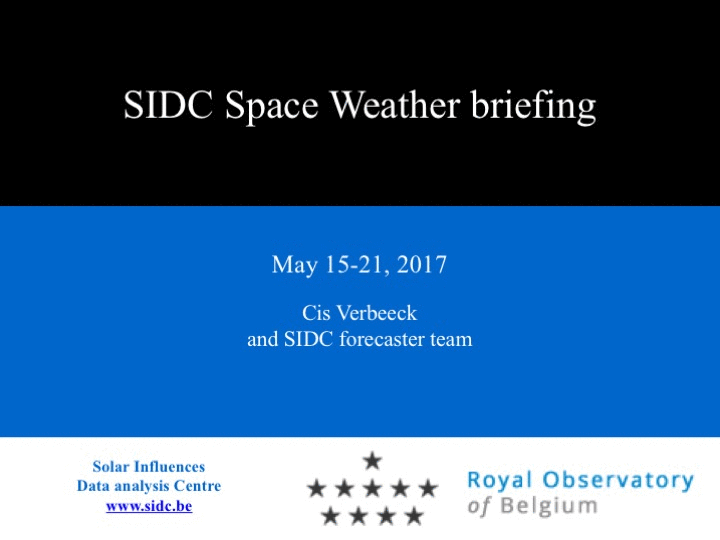 SIDC Space Weather briefing

May 15-21, 2017

Cis Verbeeck
and SIDC forecaster team

Solar Influences
Data analysis Centre
www.sidc.be

Royal Observatory
of Belgium